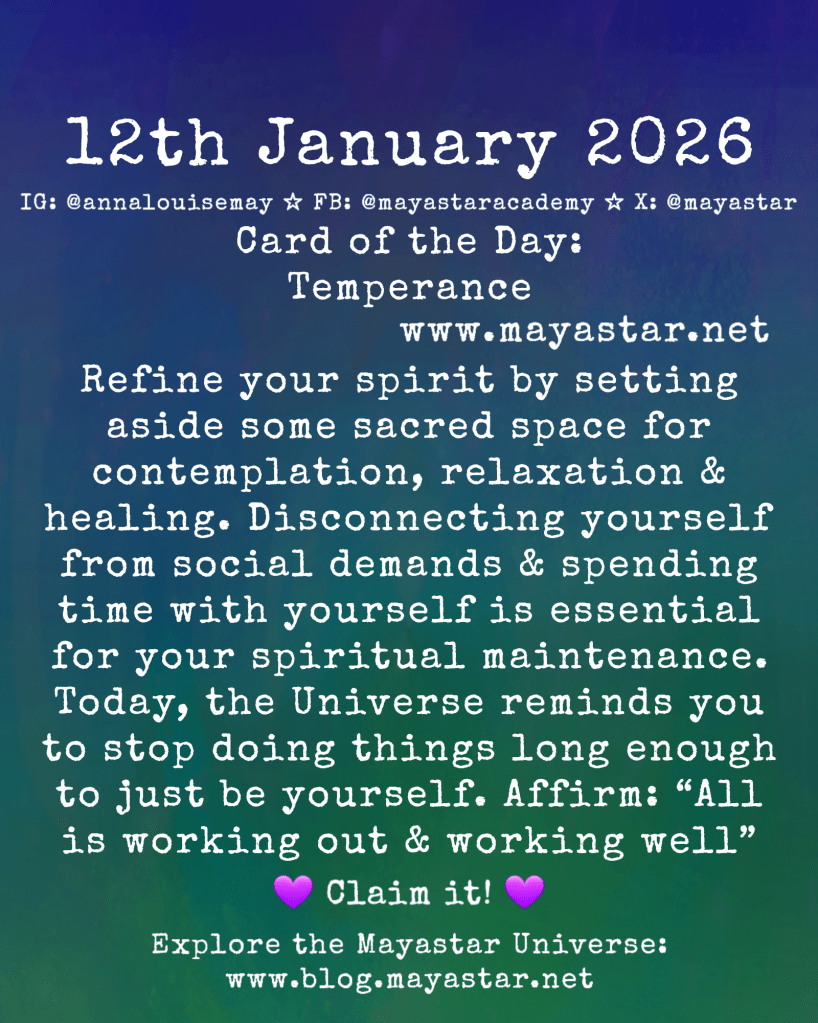 12th January 2026

IG: @annalouisemay ☆ FB: @mayastaracademy ☆ X: @mayastar

Card of the Day:
Temperance
www.mayastar.net

Refine your spirit by setting aside some sacred space for contemplation, relaxation & healing. Disconnecting yourself from social demands & spending time with yourself is essential for your spiritual maintenance. Today, the Universe reminds you to stop doing things long enough to just be yourself. Affirm: “All is working out & working well”

💜 Claim it! 💜

Explore the Mayastar Universe:
www.blog.mayastar.net